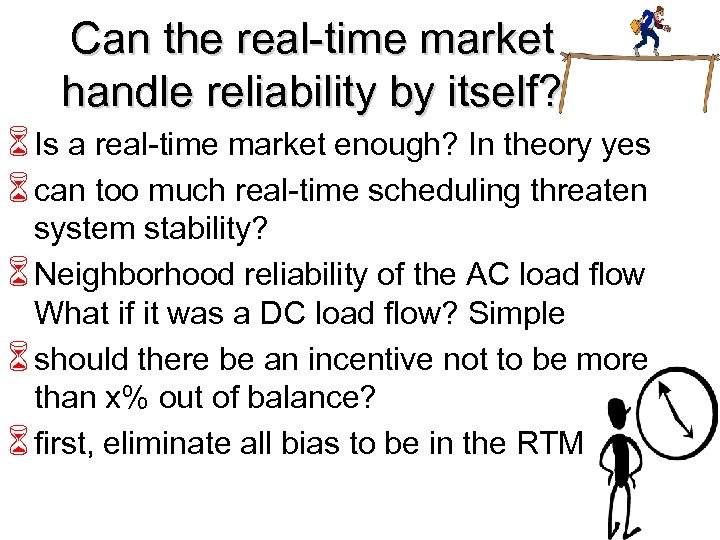 Can the real-time market handle reliability by itself?

Is a real-time market enough? In theory yes

can too much real-time scheduling threaten system stability?

Neighborhood reliability of the AC load flow What if it was a DC load flow? Simple

should there be an incentive not to be more than x% out of balance?

first, eliminate all bias to be in the RTM